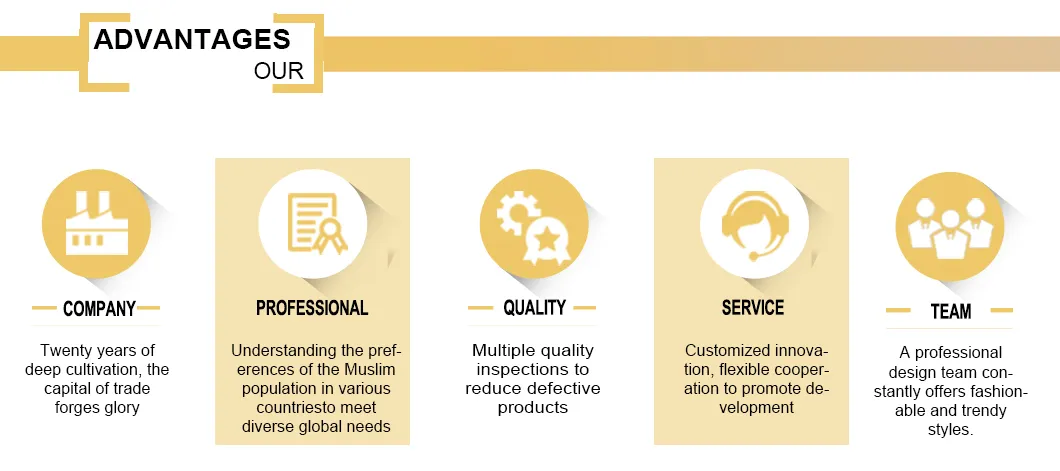 ADVANTAGES
OUR

COMPANY
Twenty years of deep cultivation, the capital of trade forges glory

PROFESSIONAL
Understanding the preferences of the Muslim population in various countriesto meet diverse global needs

QUALITY
Multiple quality inspections to reduce defective products

SERVICE
Customized innovation, flexible cooperation to promote development

TEAM
A professional design team constantly offers fashionable and trendy styles.